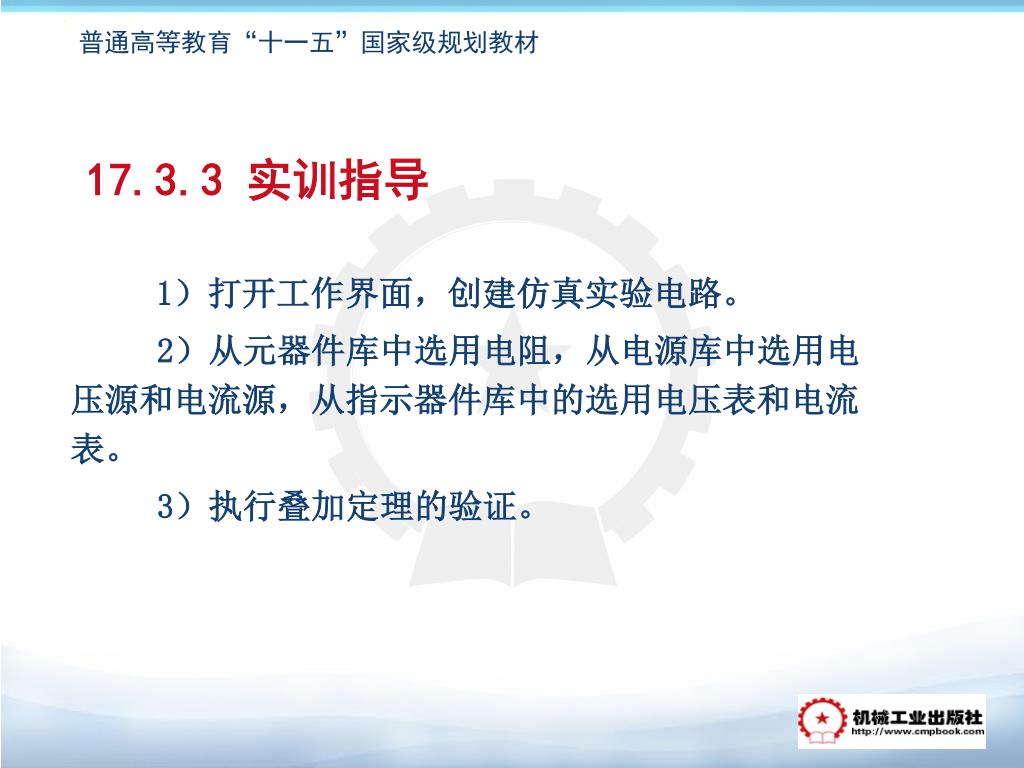 普通高等教育“十一五”国家级规划教材

17.3.3 实训指导

1）打开工作界面，创建仿真实验电路。

2）从元器件库中选用电阻，从电源库中选用电压源和电流源，从指示器件库中的选用电压表和电流表。

3）执行叠加定理的验证。

机械工业出版社
http://www.cmpbook.com